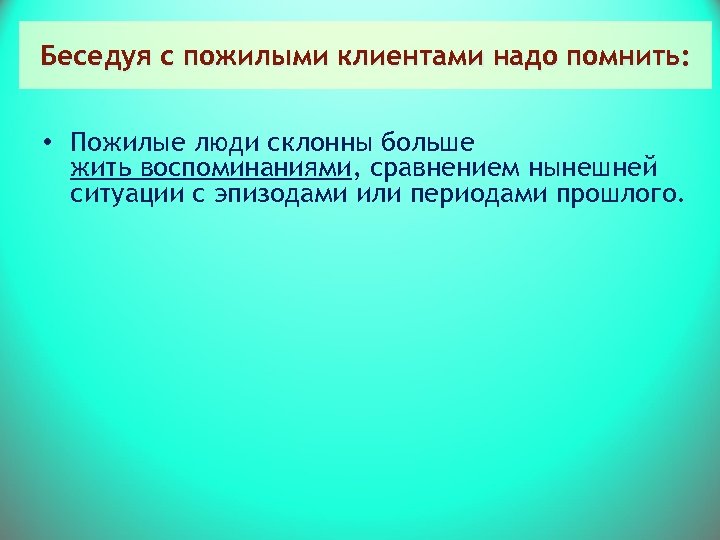 Беседуя с пожилыми клиентами надо помнить:

• Пожилые люди склонны больше жить воспоминаниями, сравнением нынешней ситуации с эпизодами или периодами прошлого.